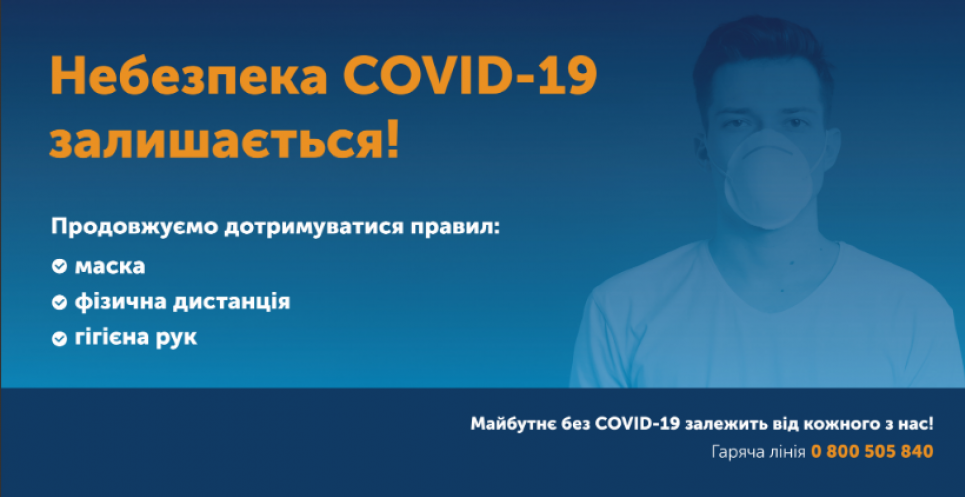 Небезпека COVID-19 залишається!

Продовжуємо дотримуватися правил:

маска

фізична дистанція

гігієна рук

Майбутнє без COVID-19 залежить від кожного з нас!

Гаряча лінія 0 800 505 840